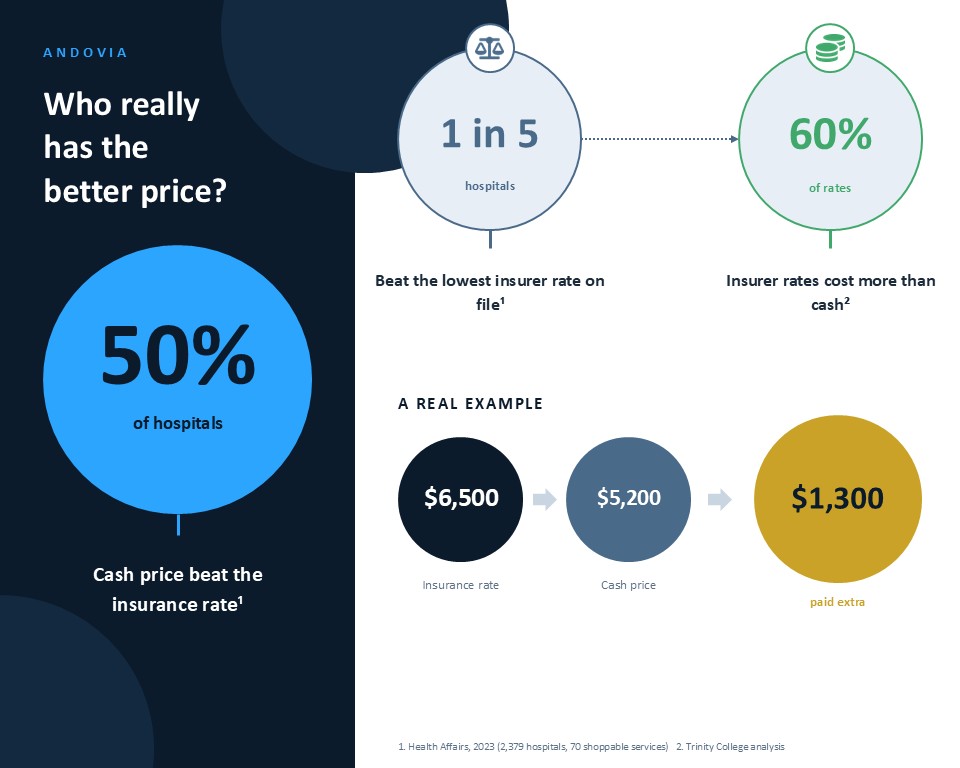 ANDOVIA

Who really has the better price?

50%

of hospitals

Cash price beat the insurance rate¹

1 in 5

hospitals

Beat the lowest insurer rate on file¹

60%

of rates

Insurer rates cost more than cash²

A REAL EXAMPLE

$6,500

Insurance rate

$5,200

Cash price

$1,300

paid extra

1. Health Affairs, 2023 (2,379 hospitals, 70 shoppable services) 2. Trinity College analysis